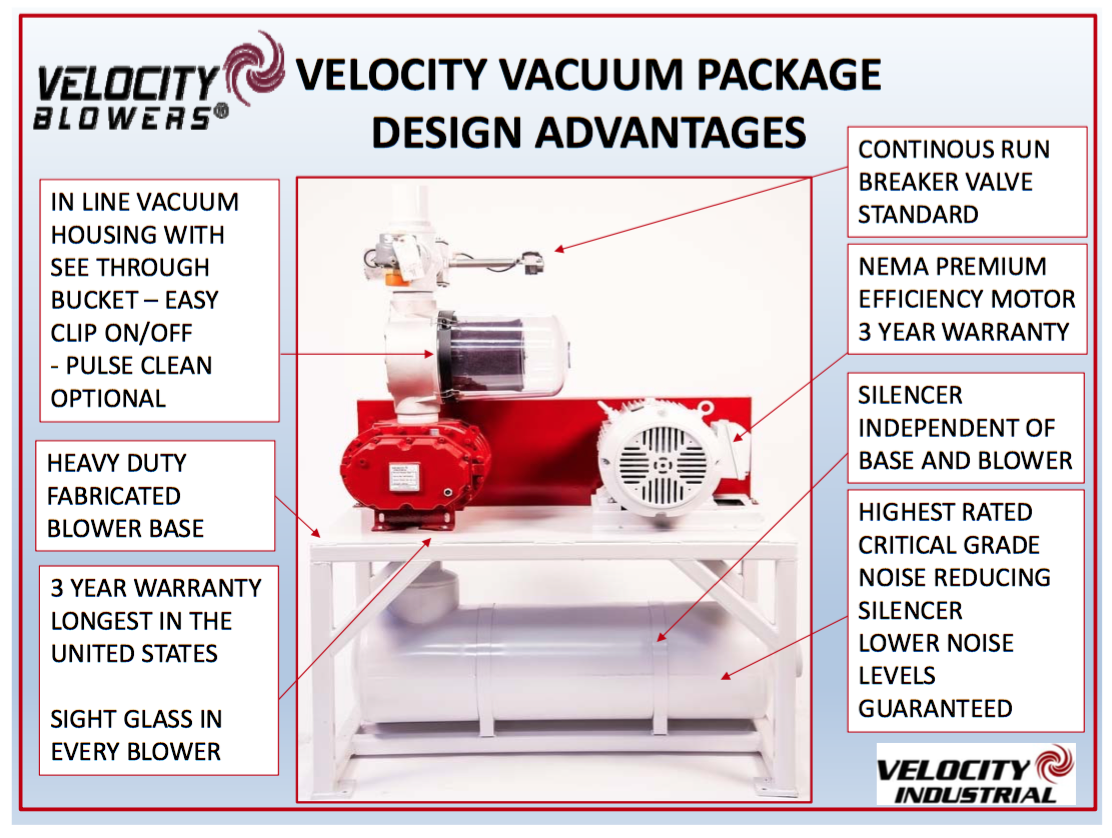 VELOCITY BLOWERS®

VELOCITY VACUUM PACKAGE DESIGN ADVANTAGES

IN LINE VACUUM HOUSING WITH SEE THROUGH BUCKET – EASY CLIP ON/OFF - PULSE CLEAN OPTIONAL

HEAVY DUTY FABRICATED BLOWER BASE

3 YEAR WARRANTY LONGEST IN THE UNITED STATES

SIGHT GLASS IN EVERY BLOWER

CONTINOUS RUN BREAKER VALVE STANDARD

NEMA PREMIUM EFFICIENCY MOTOR 3 YEAR WARRANTY

SILENCER INDEPENDENT OF BASE AND BLOWER

HIGHEST RATED CRITICAL GRADE NOISE REDUCING SILENCER LOWER NOISE LEVELS GUARANTEED

VELOCITY INDUSTRIAL